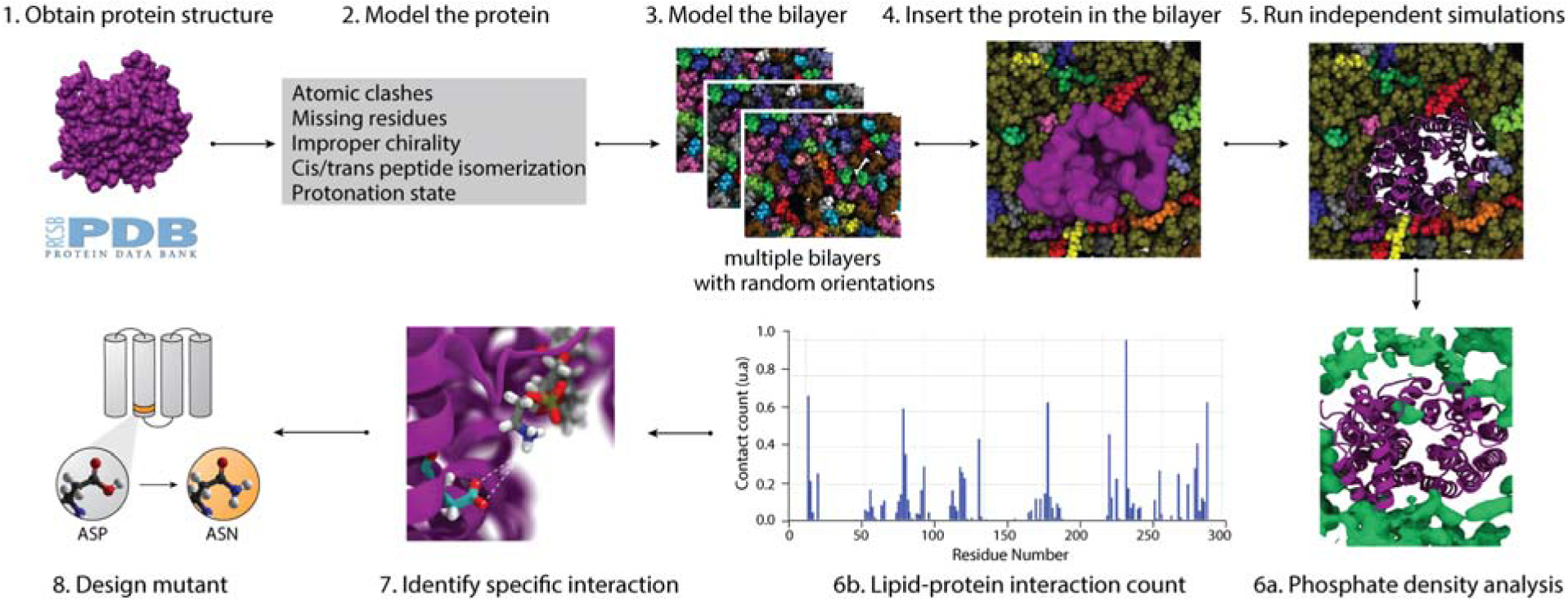 1. Obtain protein structure

2. Model the protein

3. Model the bilayer

4. Insert the protein in the bilayer

5. Run independent simulations

RCSB PDB
PROTEIN DATA BANK

Atomic clashes
Missing residues
Improper chirality
Cis/trans peptide isomerization
Protonation state

multiple bilayers with random orientations

ASP

ASN

Contact count (u.a)

1.0
0.8
0.6
0.4
0.2
0.0

0
50
100
150
200
250
300

Residue Number

8. Design mutant

7. Identify specific interaction

6b. Lipid-protein interaction count

6a. Phosphate density analysis